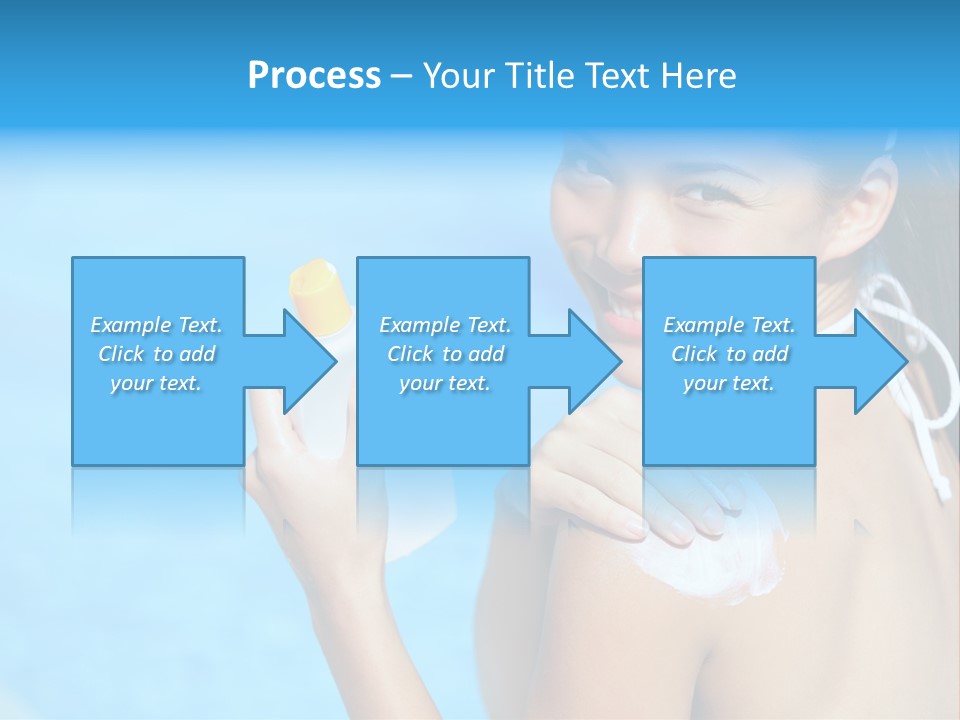 Process – Your Title Text Here

Example Text. Click to add your text.

Example Text. Click to add your text.

Example Text. Click to add your text.